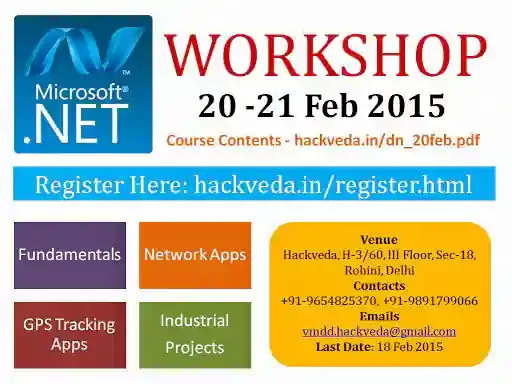 Microsoft®
.NET

WORKSHOP
20 -21 Feb 2015
Course Contents - hackveda.in/dn_20feb.pdf

Register Here: hackveda.in/register.html

Fundamentals

Network Apps

GPS Tracking Apps

Industrial Projects

Venue
Hackveda, H-3/60, III Floor, Sec-18, Rohini, Delhi
Contacts
+91-9654825370, +91-9891799066
Emails
vmdd.hackveda@gmail.com
Last Date: 18 Feb 2015